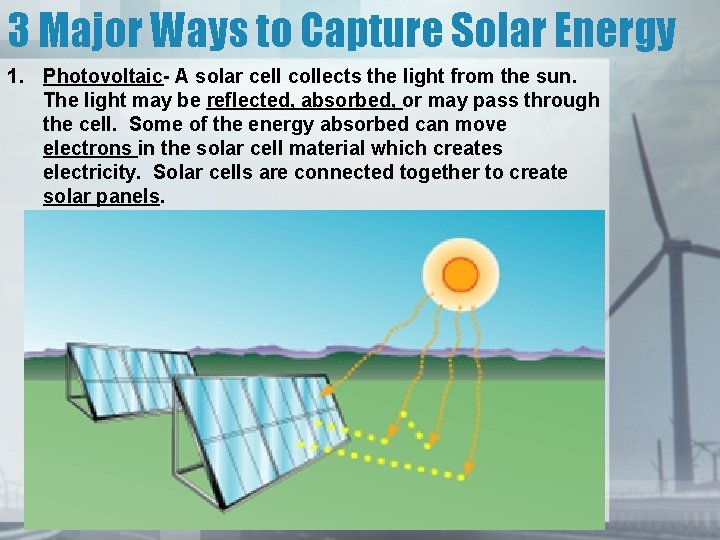 3 Major Ways to Capture Solar Energy

1. Photovoltaic- A solar cell collects the light from the sun. The light may be reflected, absorbed, or may pass through the cell. Some of the energy absorbed can move electrons in the solar cell material which creates electricity. Solar cells are connected together to create solar panels.